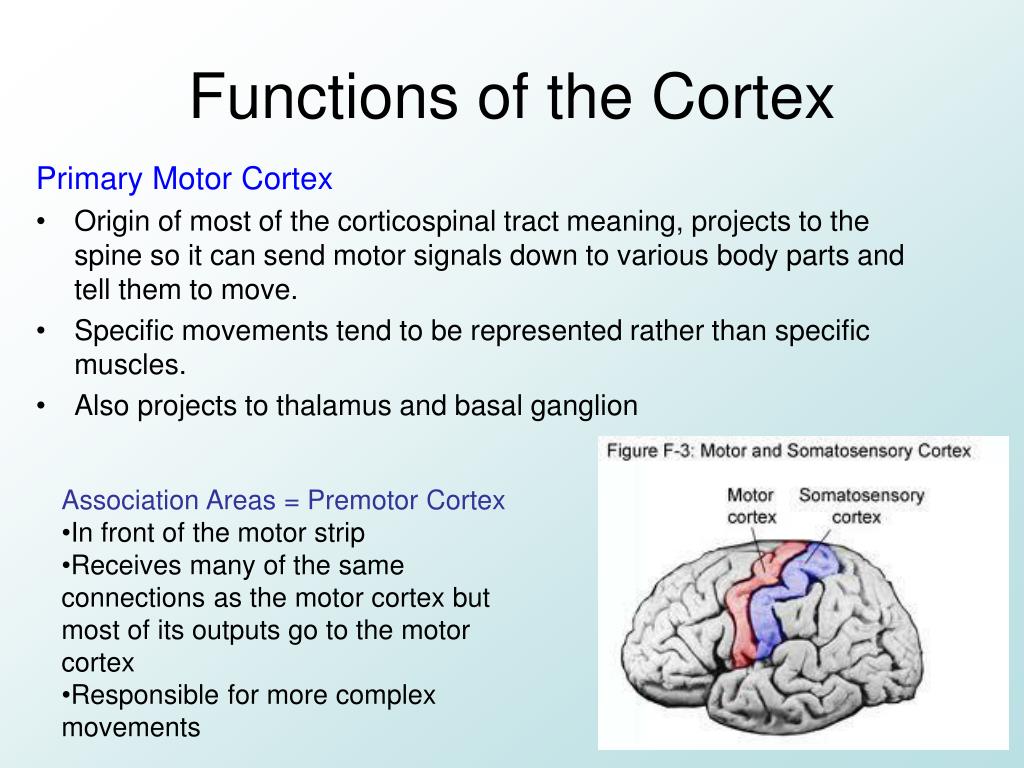 Functions of the Cortex

Primary Motor Cortex

• Origin of most of the corticospinal tract meaning, projects to the spine so it can send motor signals down to various body parts and tell them to move.
• Specific movements tend to be represented rather than specific muscles.
• Also projects to thalamus and basal ganglion

Association Areas = Premotor Cortex
•In front of the motor strip
•Receives many of the same connections as the motor cortex but most of its outputs go to the motor cortex
•Responsible for more complex movements

Figure F-3: Motor and Somatosensory Cortex

Motor cortex

Somatosensory cortex